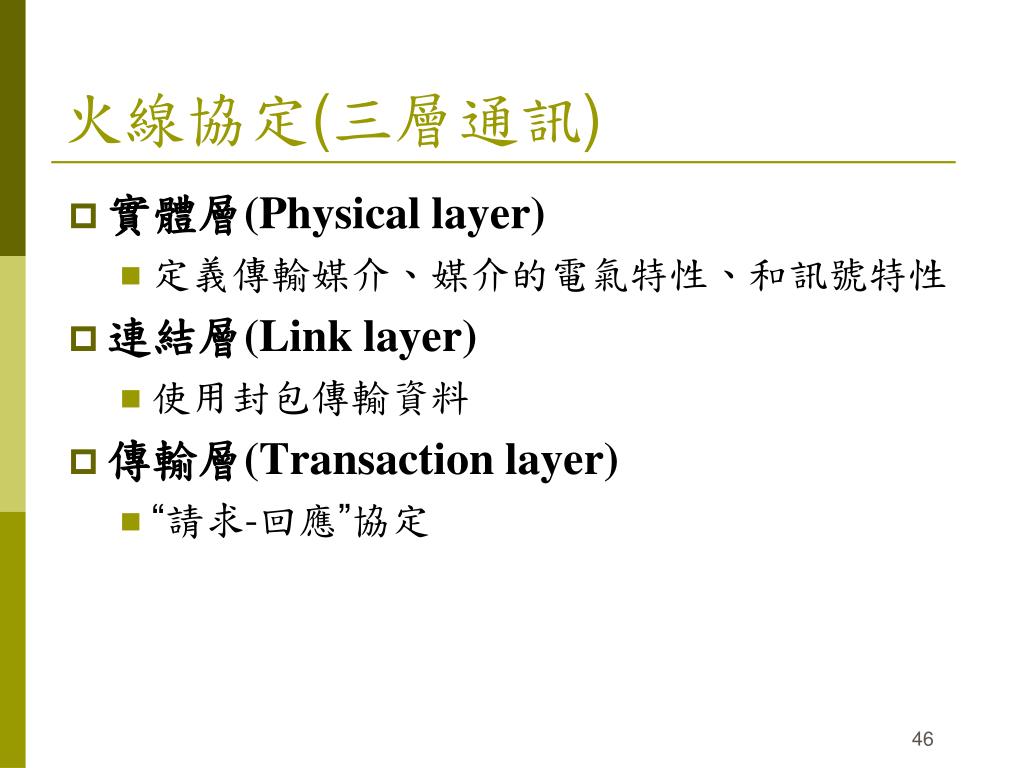 火線協定(三層通訊)

實體層(Physical layer)

定義傳輸媒介、媒介的電氣特性、和訊號特性

連結層(Link layer)

使用封包傳輸資料

傳輸層(Transaction layer)

“請求-回應”協定

46